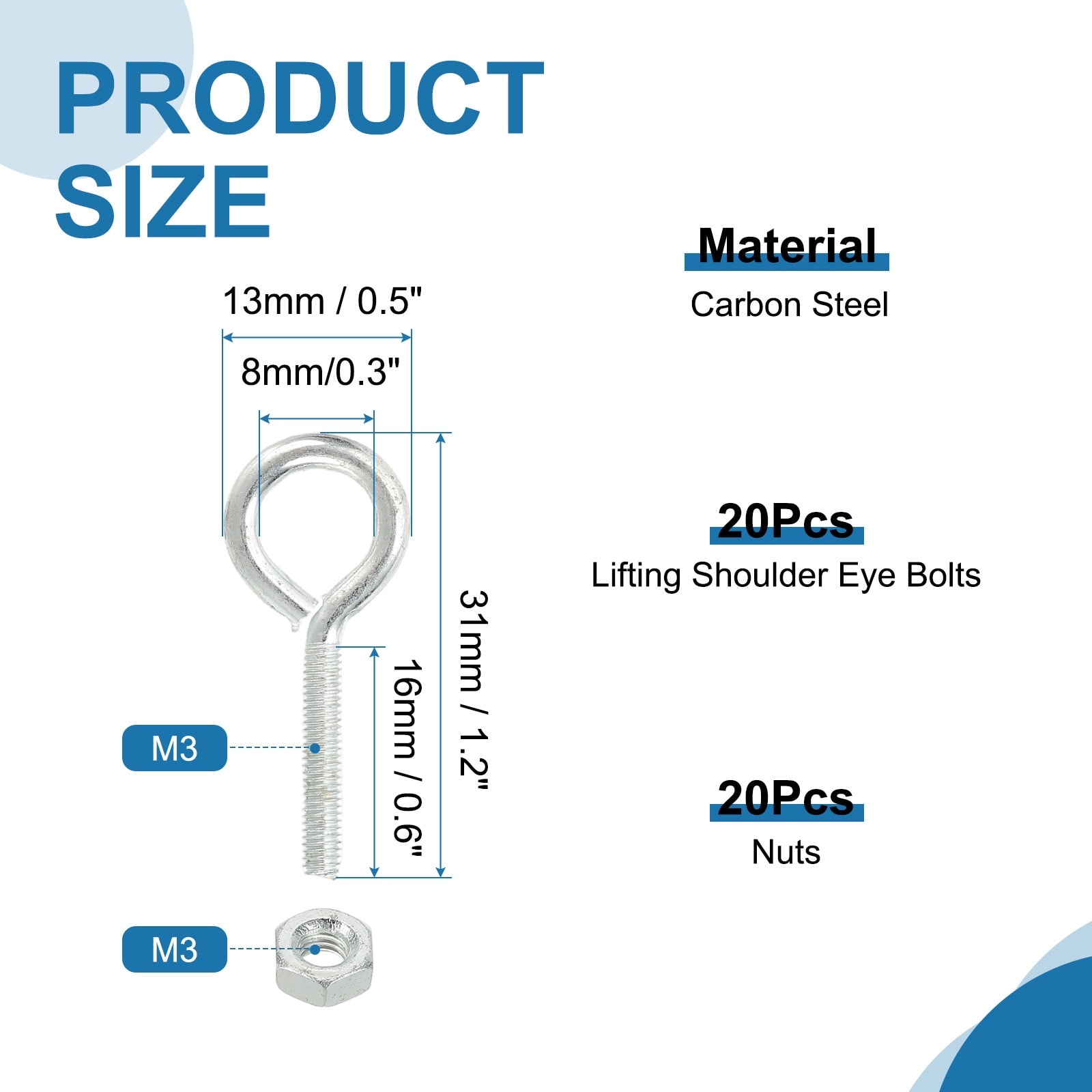 PRODUCT SIZE

13mm / 0.5"

8mm/0.3"

31mm / 1.2"

16mm / 0.6"

M3

M3

Material
Carbon Steel

20Pcs
Lifting Shoulder Eye Bolts

20Pcs
Nuts